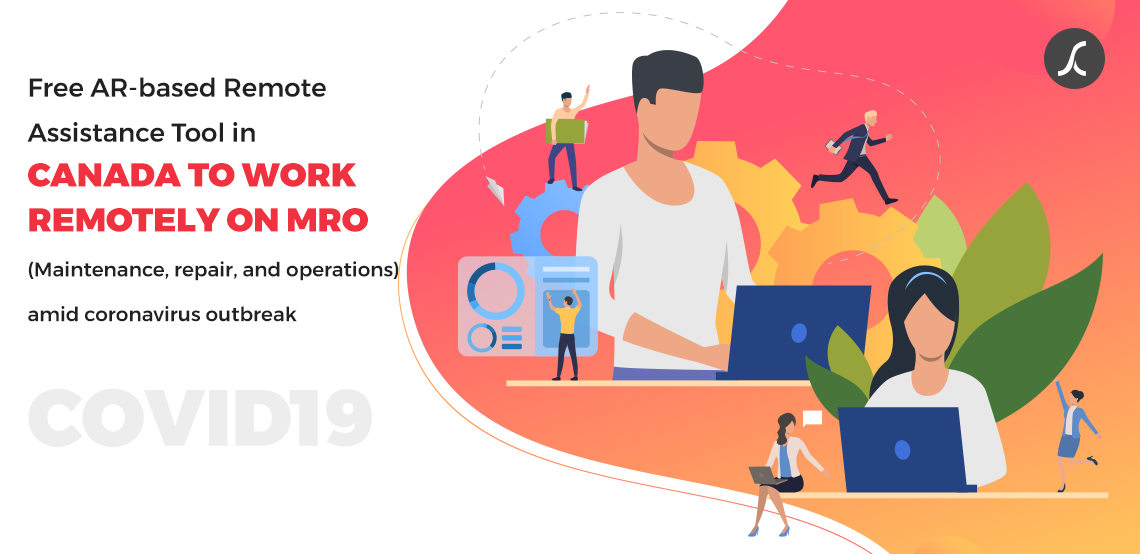 Free AR-based Remote Assistance Tool in
CANADA TO WORK REMOTELY ON MRO
(Maintenance, repair, and operations)
amid coronavirus outbreak

COVID19